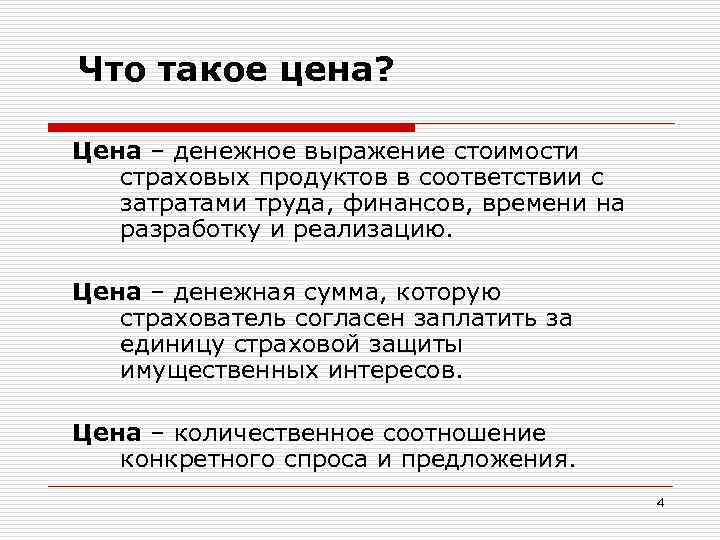 Что такое цена?

Цена – денежное выражение стоимости страховых продуктов в соответствии с затратами труда, финансов, времени на разработку и реализацию.

Цена – денежная сумма, которую страхователь согласен заплатить за единицу страховой защиты имущественных интересов.

Цена – количественное соотношение конкретного спроса и предложения.

4